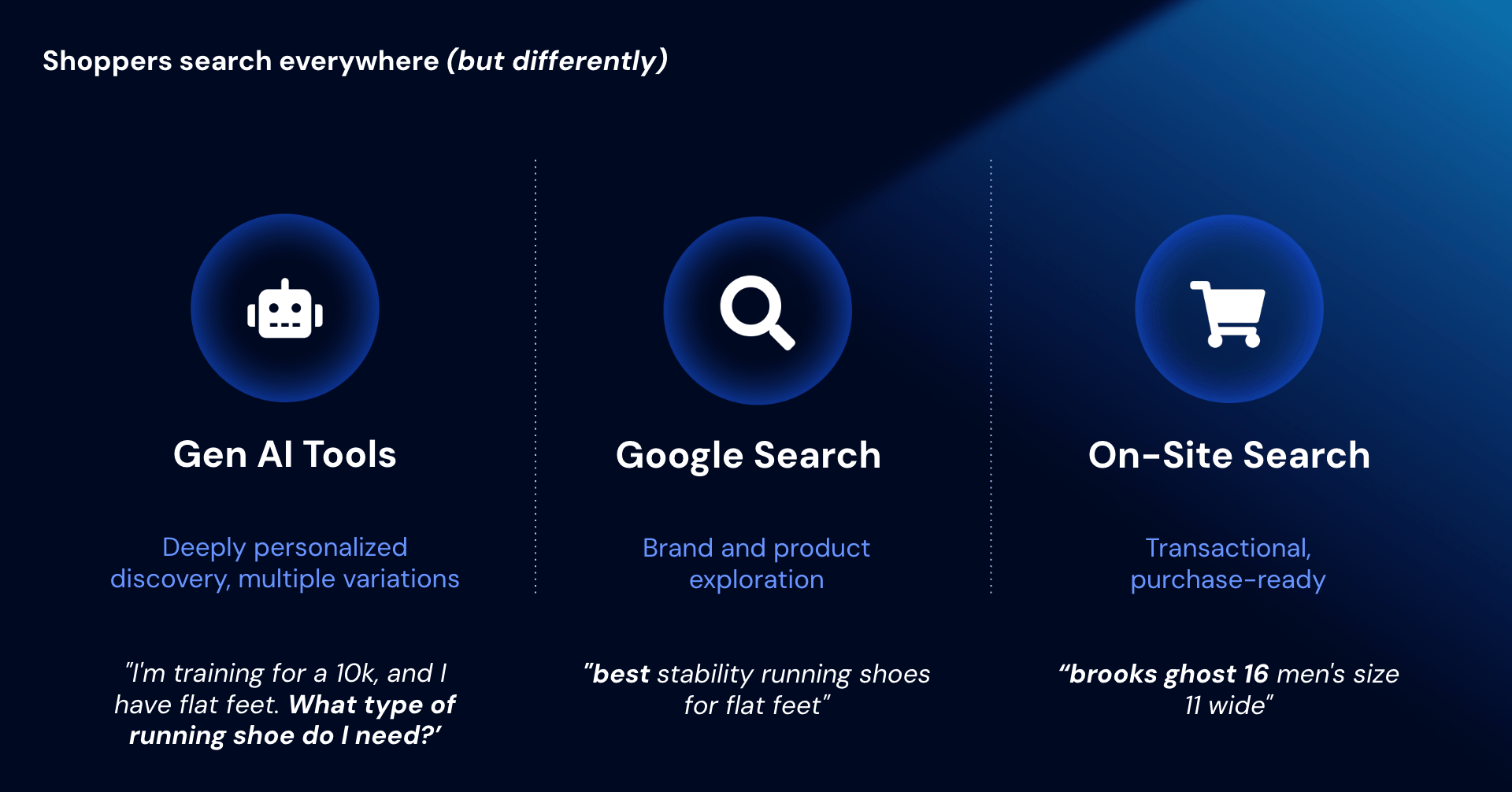 Shoppers search everywhere (but differently)

Gen AI Tools

Deeply personalized discovery, multiple variations

"I'm training for a 10k, and I have flat feet. What type of running shoe do I need?'

Google Search

Brand and product exploration

"best stability running shoes for flat feet"

On-Site Search

Transactional, purchase-ready

"brooks ghost 16 men's size 11 wide"